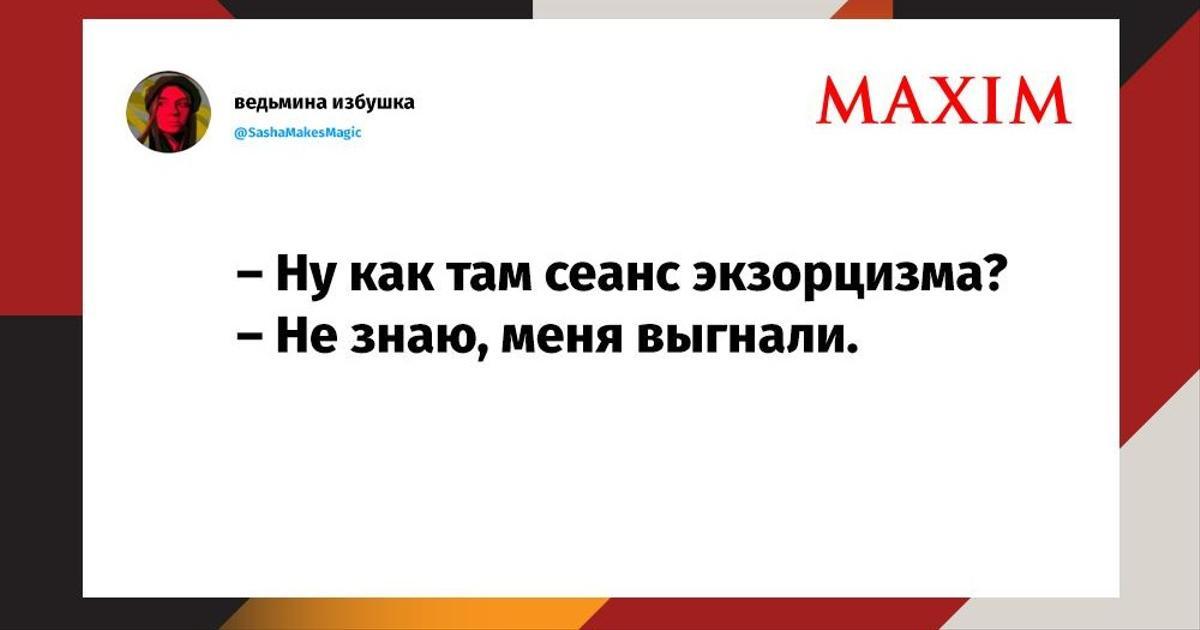 ведьмина избушка
@SashaMakesMagic

MAXIM

– Ну как там сеанс экзорцизма?
– Не знаю, меня выгнали.